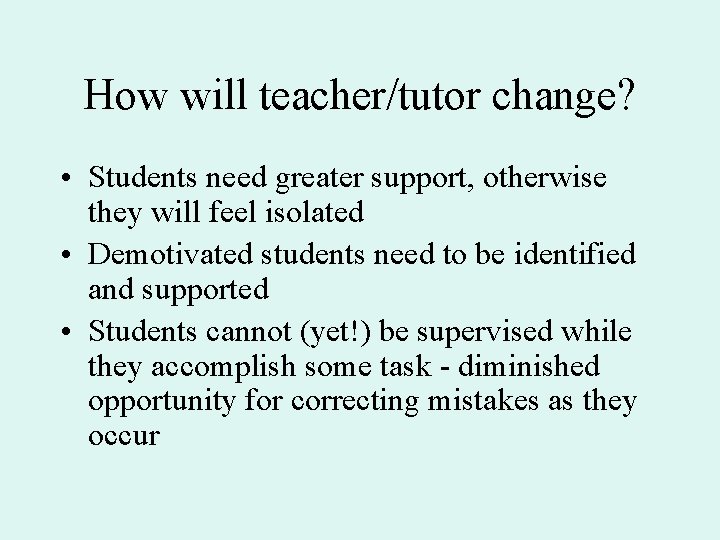 How will teacher/tutor change?

• Students need greater support, otherwise they will feel isolated
• Demotivated students need to be identified and supported
• Students cannot (yet!) be supervised while they accomplish some task - diminished opportunity for correcting mistakes as they occur